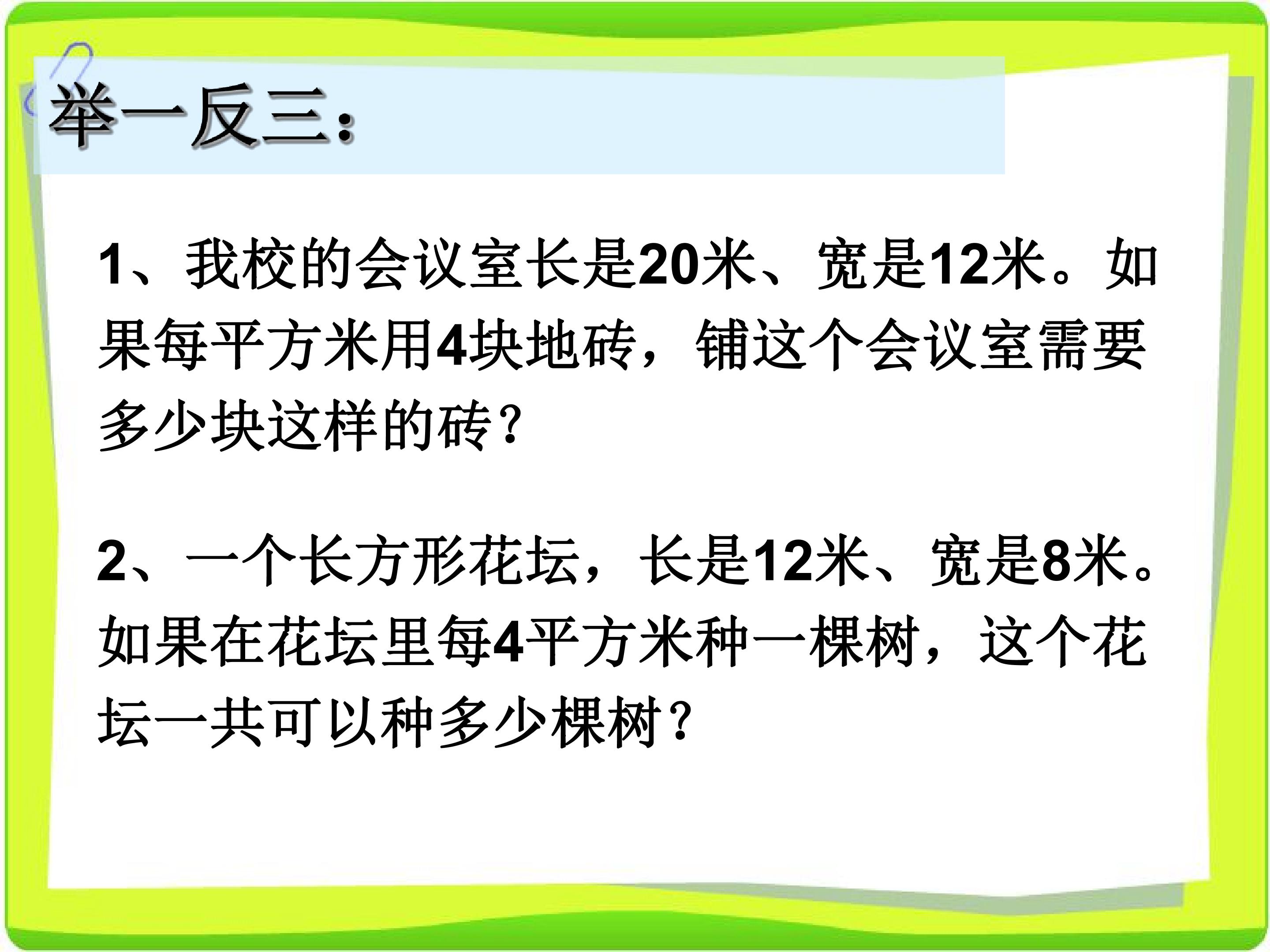 举一反三：

1、我校的会议室长是20米、宽是12米。如果每平方米用4块地砖，铺这个会议室需要多少块这样的砖？

2、一个长方形花坛，长是12米、宽是8米。如果在花坛里每4平方米种一棵树，这个花坛一共可以种多少棵树？